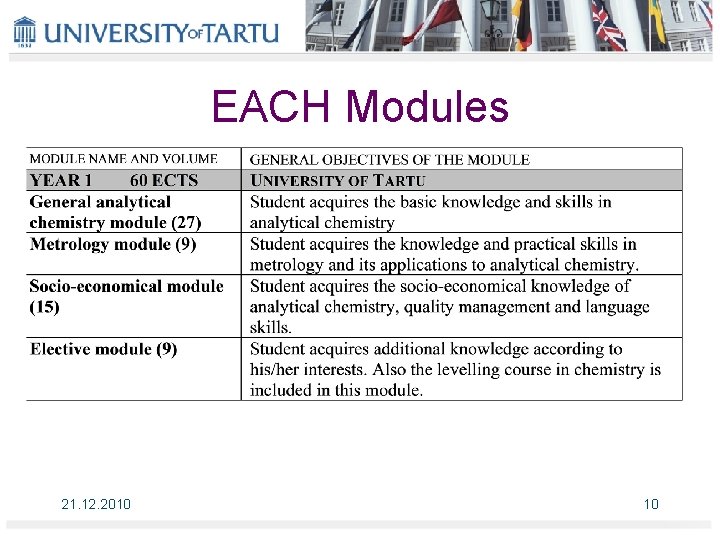 UNIVERSITY OF TARTU

EACH Modules

| MODULE NAME AND VOLUME | GENERAL OBJECTIVES OF THE MODULE |
|---|---|
| YEAR 1 60 ECTS | UNIVERSITY OF TARTU |
| General analytical chemistry module (27) | Student acquires the basic knowledge and skills in analytical chemistry |
| Metrology module (9) | Student acquires the knowledge and practical skills in metrology and its applications to analytical chemistry. |
| Socio-economical module (15) | Student acquires the socio-economical knowledge of analytical chemistry, quality management and language skills. |
| Elective module (9) | Student acquires additional knowledge according to his/her interests. Also the levelling course in chemistry is included in this module. |

21.12.2010

10